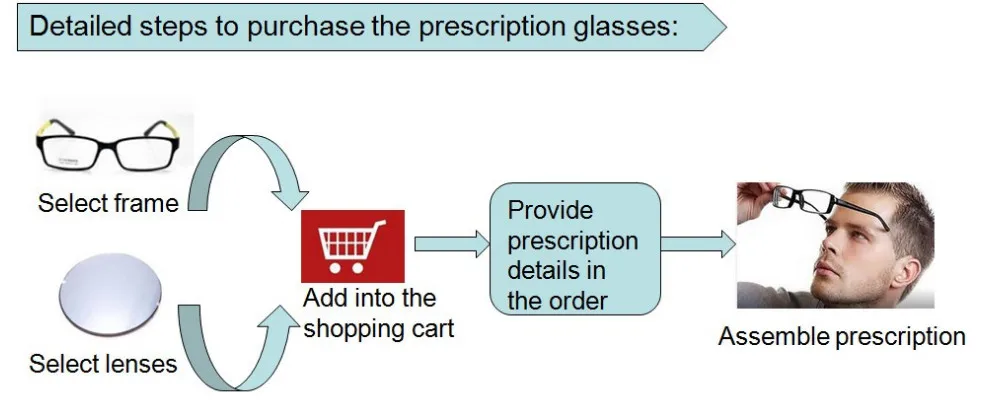 Detailed steps to purchase the prescription glasses:

Select frame

Select lenses

Add into the shopping cart

Provide prescription details in the order

Assemble prescription